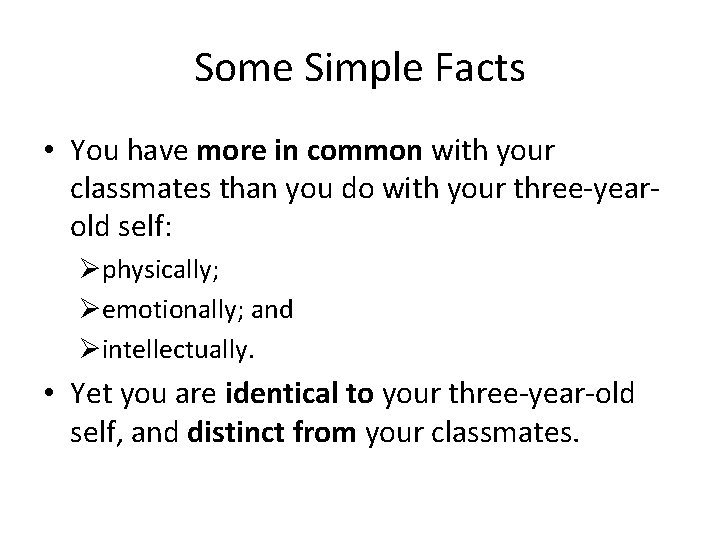 Some Simple Facts

• You have more in common with your classmates than you do with your three-year-old self:

➢ physically;

➢ emotionally; and

➢ intellectually.

• Yet you are identical to your three-year-old self, and distinct from your classmates.